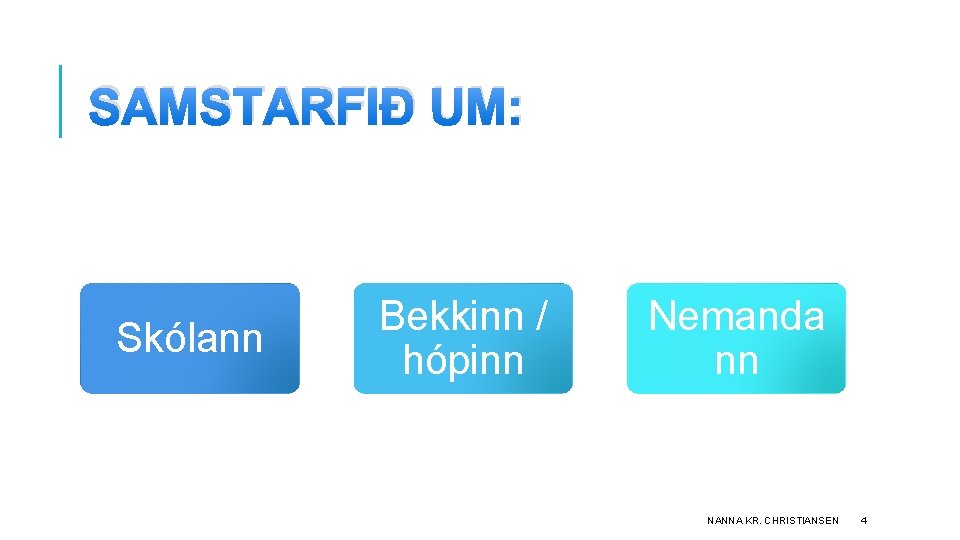 SAMSTARFIÐ UM:

Skólann

Bekkinn / hópinn

Nemanda nn

NANNA KR. CHRISTIANSEN

4